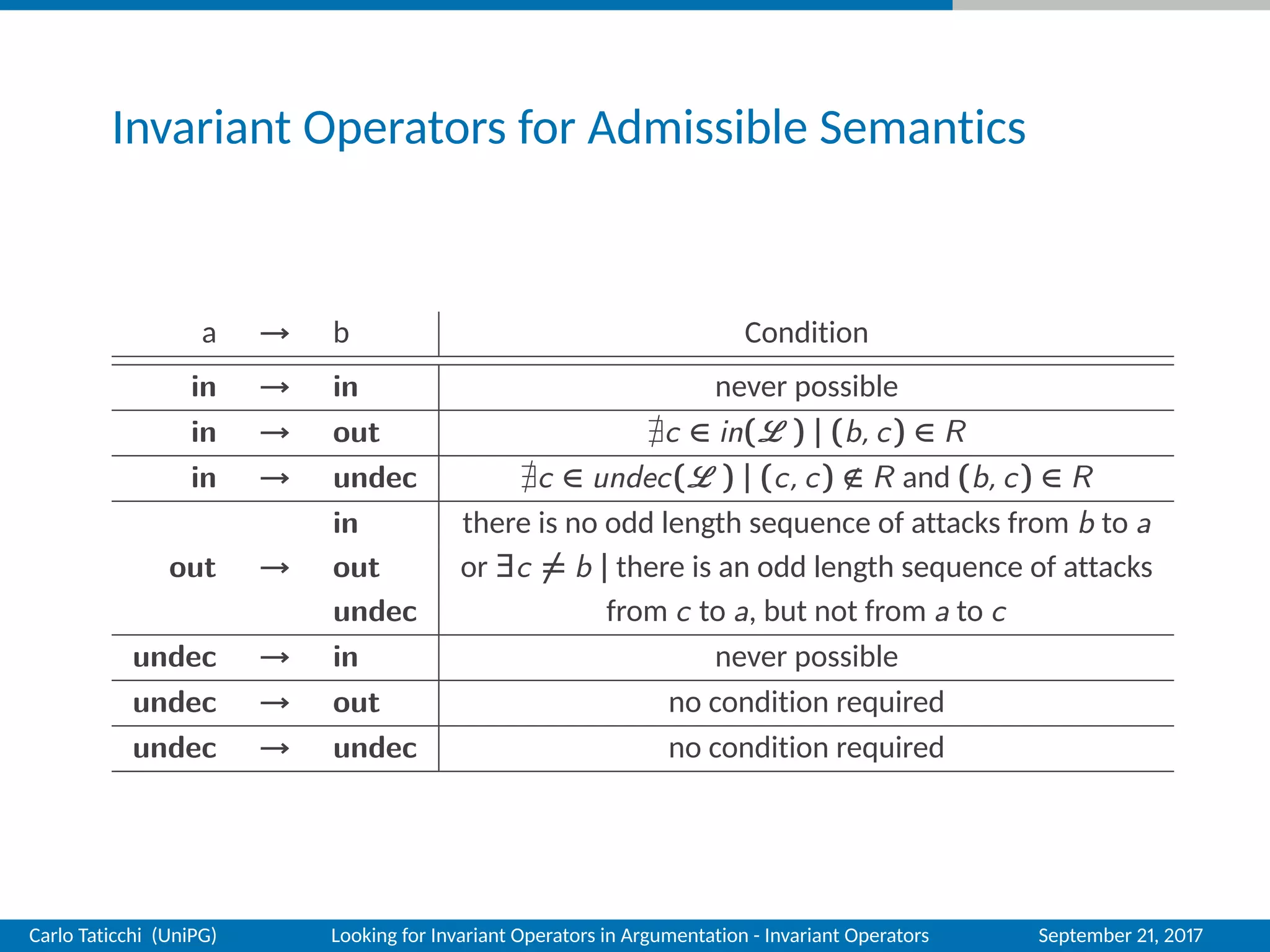 Invariant Operators for Admissible Semantics

| a | → | b | Condition |
|---|---|---|---|
| **in** | → | **in** | never possible |
| **in** | → | **out** | $\nexists c \in in(\mathscr{L}) \mid (b, c) \in R$ |
| **in** | → | **undec** | $\nexists c \in undec(\mathscr{L}) \mid (c, c) \notin R$ and $(b, c) \in R$ |
| **out** | → | **in** **out** **undec** | there is no odd length sequence of attacks from $b$ to $a$ or $\exists c \neq b \mid$ there is an odd length sequence of attacks from $c$ to $a$, but not from $a$ to $c$ |
| **undec** | → | **in** | never possible |
| **undec** | → | **out** | no condition required |
| **undec** | → | **undec** | no condition required |

Carlo Taticchi (UniPG) Looking for Invariant Operators in Argumentation - Invariant Operators September 21, 2017